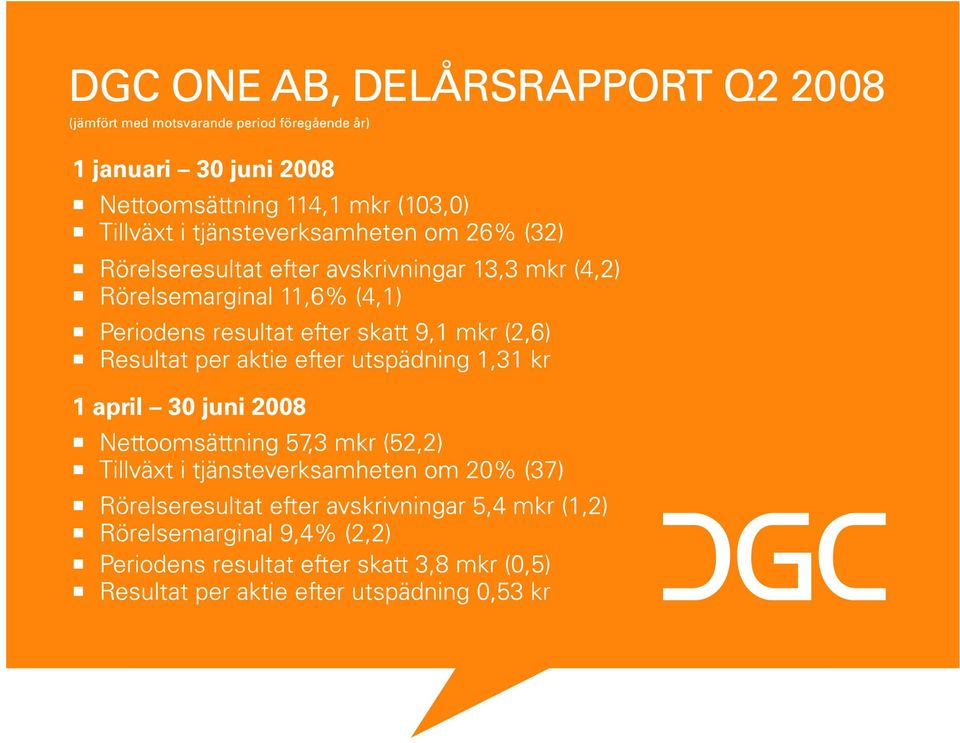 DGC ONE AB, DELÅRSRAPPORT Q2 2008
(jämfört med motsvarande period föregående år)

1 januari – 30 juni 2008
▪ Nettoomsättning 114,1 mkr (103,0)
▪ Tillväxt i tjänsteverksamheten om 26% (32)
▪ Rörelseresultat efter avskrivningar 13,3 mkr (4,2)
▪ Rörelsemarginal 11,6% (4,1)
▪ Periodens resultat efter skatt 9,1 mkr (2,6)
▪ Resultat per aktie efter utspädning 1,31 kr

1 april – 30 juni 2008
▪ Nettoomsättning 57,3 mkr (52,2)
▪ Tillväxt i tjänsteverksamheten om 20% (37)
▪ Rörelseresultat efter avskrivningar 5,4 mkr (1,2)
▪ Rörelsemarginal 9,4% (2,2)
▪ Periodens resultat efter skatt 3,8 mkr (0,5)
▪ Resultat per aktie efter utspädning 0,53 kr

DGC